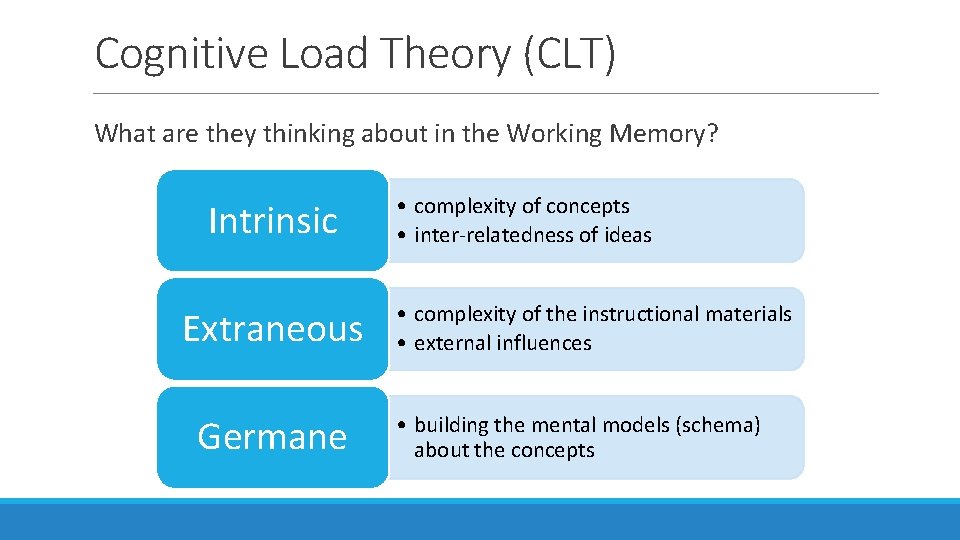 Cognitive Load Theory (CLT)

What are they thinking about in the Working Memory?

Intrinsic

• complexity of concepts
• inter-relatedness of ideas

Extraneous

• complexity of the instructional materials
• external influences

Germane

• building the mental models (schema) about the concepts